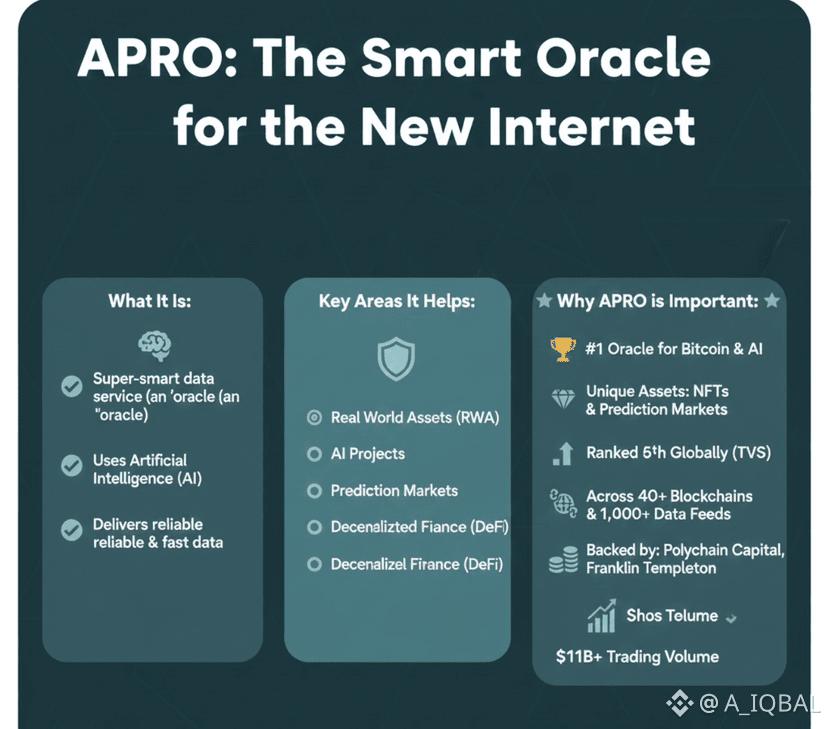 APRO: The Smart Oracle for the New Internet

What It Is:

Super-smart data service (an 'oracle (an "oracle)

Uses Artificial Intelligence (AI)

Delivers reliable reliable & fast data

Key Areas It Helps:

Real World Assets (RWA)

AI Projects

Prediction Markets

Decenalizted Fiance (DeFi)

Decenalizel Firance (DeFi)

Why APRO is Important:

#1 Oracle for Bitcoin & AI

Unique Assets: NFTs & Prediction Markets

Ranked 5th Globally (TVS)

Across 40+ Blockchains & 1,000+ Data Feeds

Backed by: Polychain Capital, Franklin Templeton

Shos Telume

$11B+ Trading Volume

@ A_IQBAL